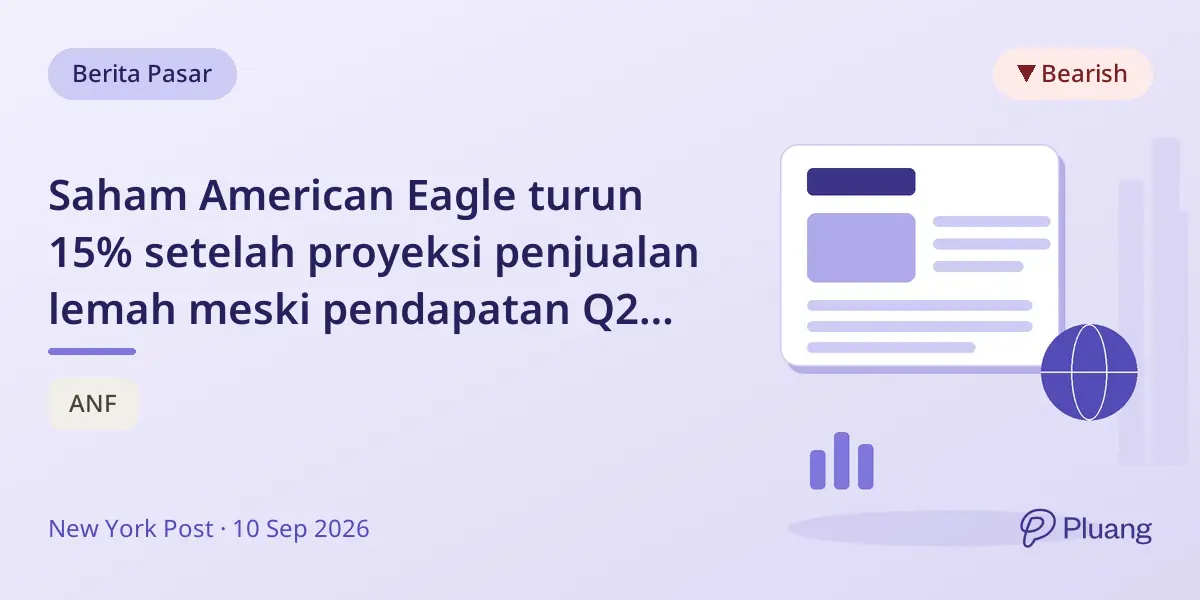 Berita Pasar

▼ Bearish

Saham American Eagle turun 15% setelah proyeksi penjualan lemah meski pendapatan Q2...

ANF

New York Post · 10 Sep 2026

Pluang